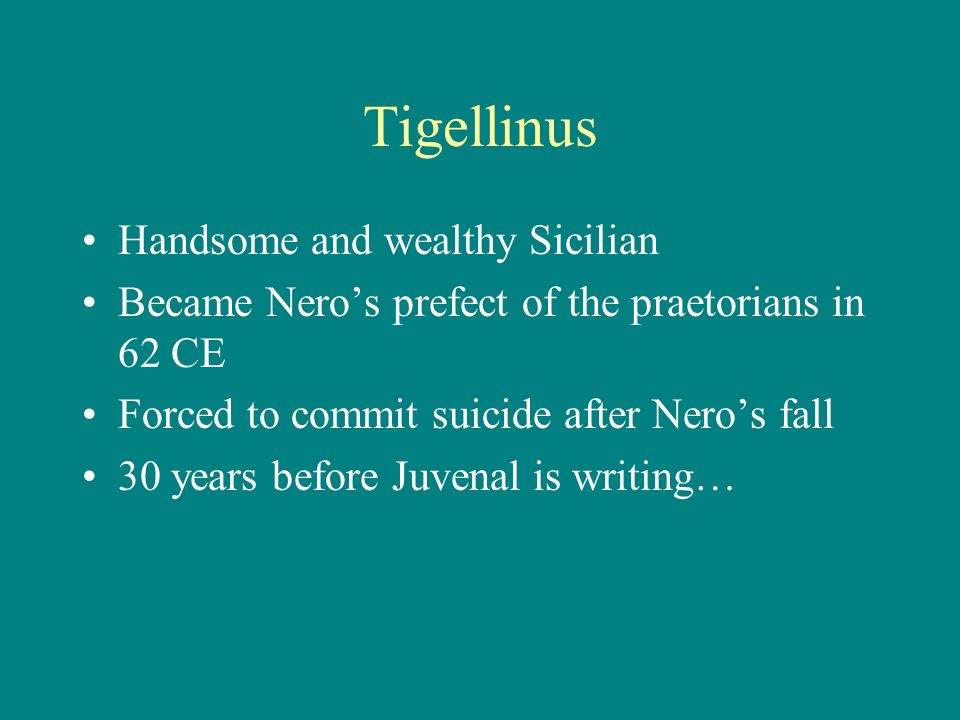 Tigellinus

• Handsome and wealthy Sicilian
• Became Nero’s prefect of the praetorians in 62 CE
• Forced to commit suicide after Nero’s fall
• 30 years before Juvenal is writing…